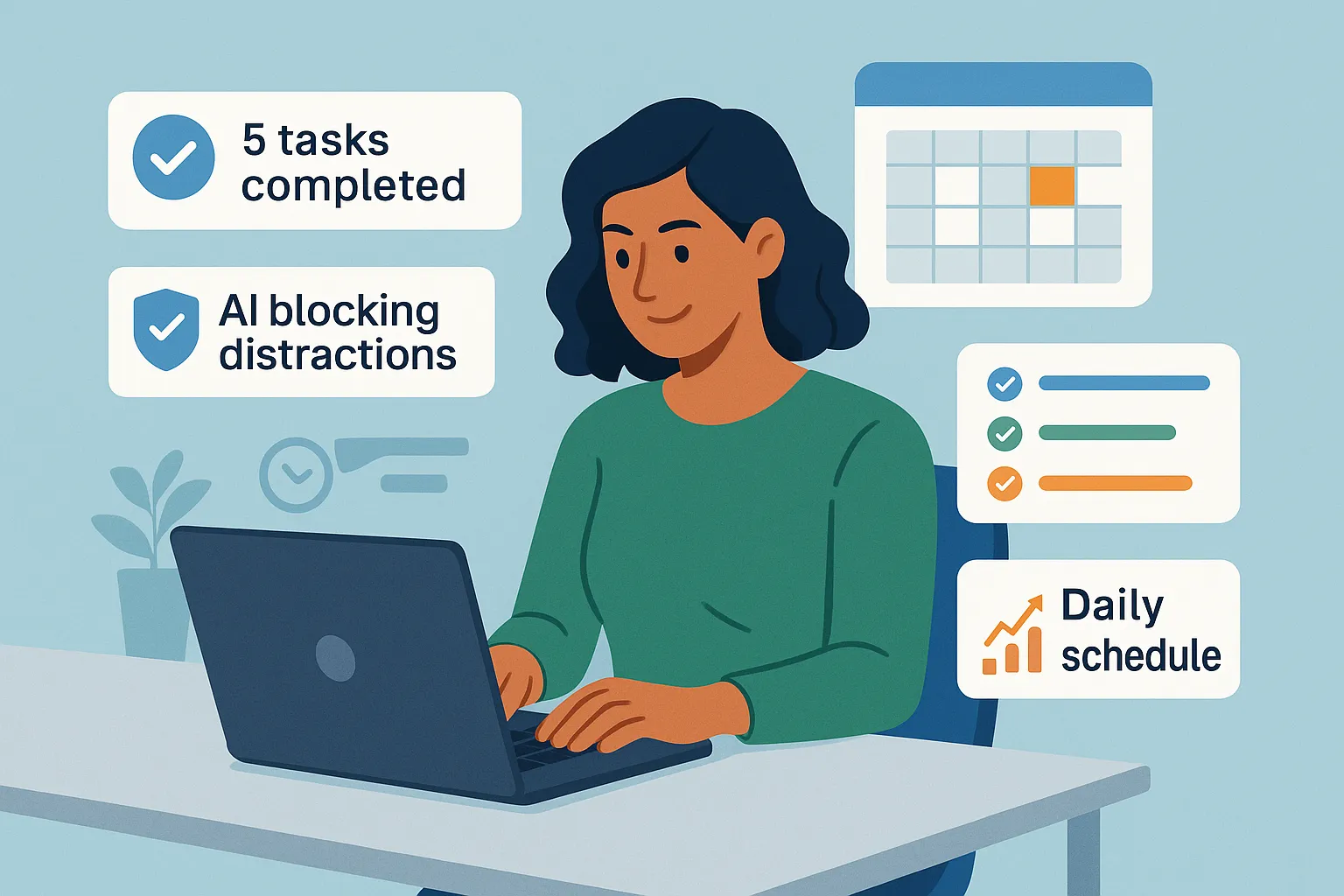 5 tasks completed

AI blocking distractions

Daily schedule